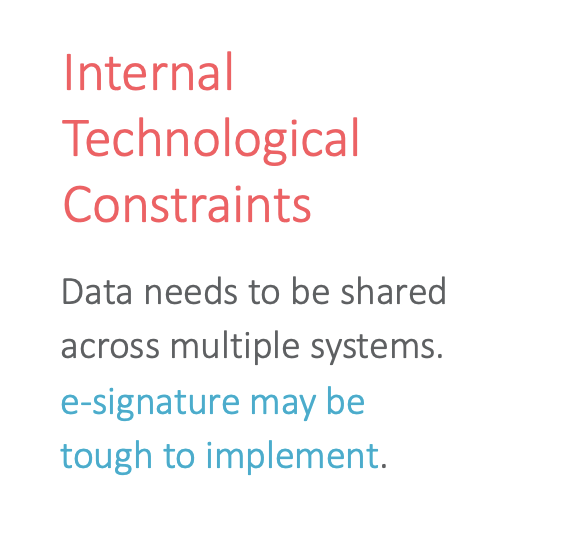 Internal Technological Constraints

Data needs to be shared across multiple systems. e-signature may be tough to implement.